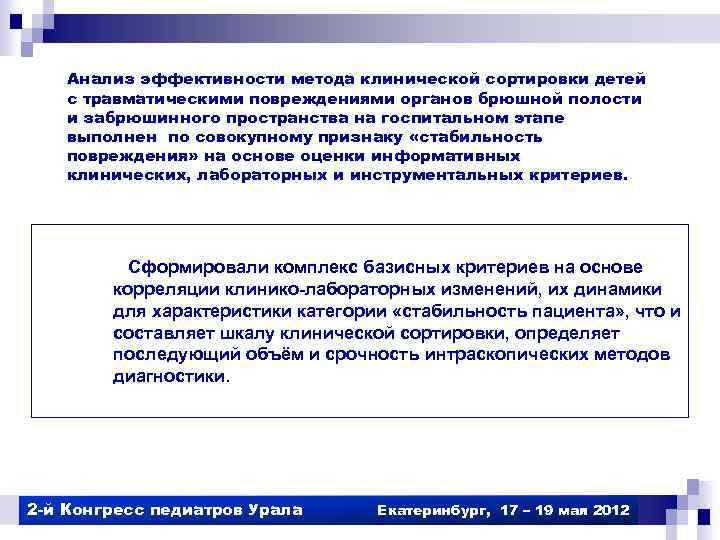 Анализ эффективности метода клинической сортировки детей с травматическими повреждениями органов брюшной полости и забрюшинного пространства на госпитальном этапе выполнен по совокупному признаку «стабильность повреждения» на основе оценки информативных клинических, лабораторных и инструментальных критериев.

Сформировали комплекс базисных критериев на основе корреляции клинико-лабораторных изменений, их динамики для характеристики категории «стабильность пациента», что и составляет шкалу клинической сортировки, определяет последующий объём и срочность интраскопических методов диагностики.

2-й Конгресс педиатров Урала

Екатеринбург, 17 – 19 мая 2012